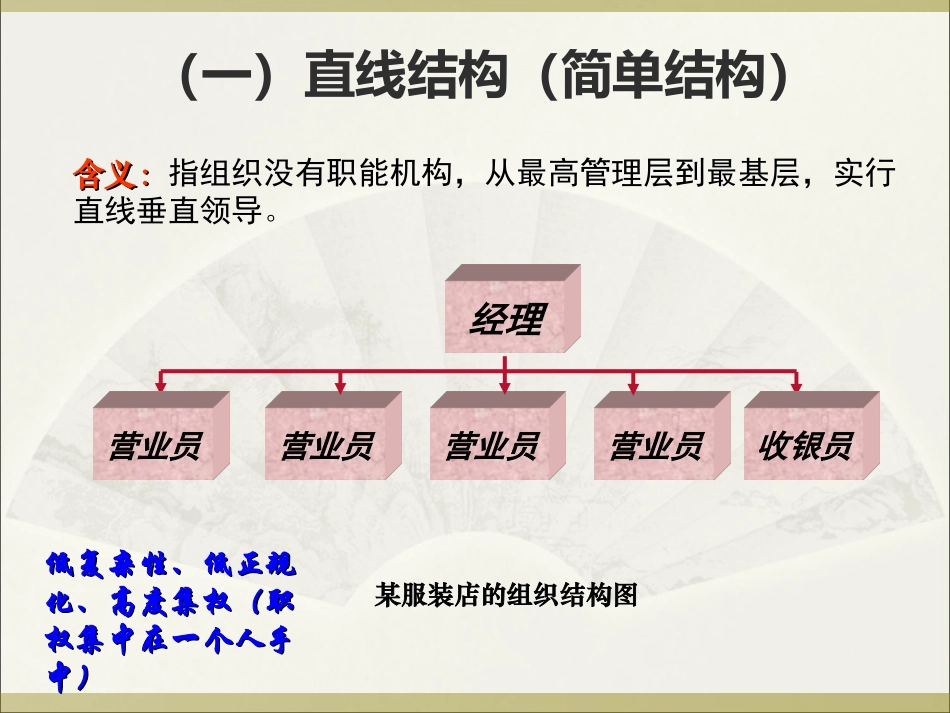 （一）直线结构（简单结构）

含义：指组织没有职能机构，从最高管理层到最基层，实行直线垂直领导。

经理

营业员

营业员

营业员

营业员

收银员

低复杂性、低正规化、高度集权（职权集中在一个人手中）

某服装店的组织结构图